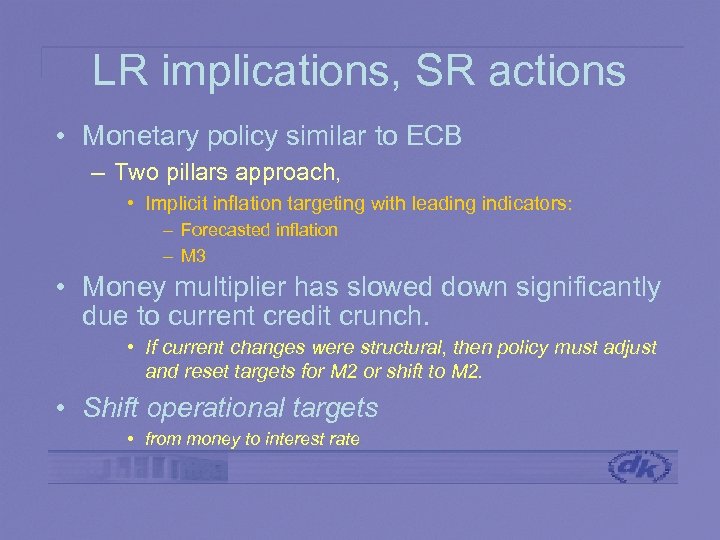 LR implications, SR actions

• Monetary policy similar to ECB
– Two pillars approach,
• Implicit inflation targeting with leading indicators:
– Forecasted inflation
– M3

• Money multiplier has slowed down significantly due to current credit crunch.
• If current changes were structural, then policy must adjust and reset targets for M2 or shift to M2.

• Shift operational targets
• from money to interest rate

dk